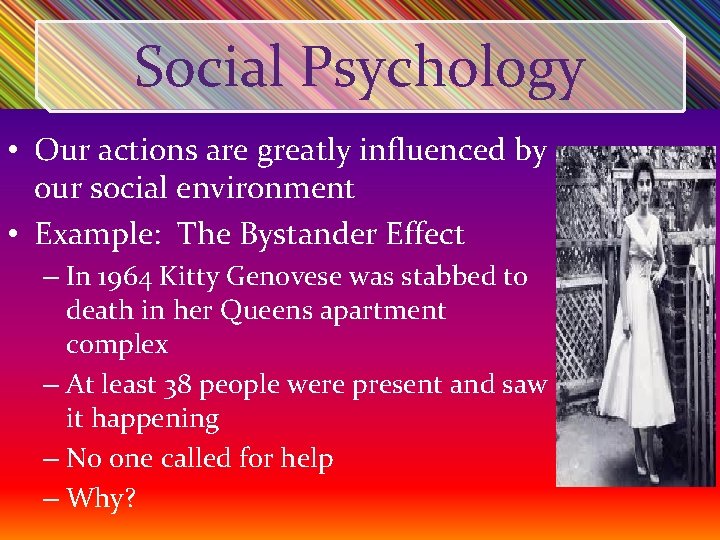 Social Psychology

• Our actions are greatly influenced by our social environment

• Example: The Bystander Effect

– In 1964 Kitty Genovese was stabbed to death in her Queens apartment complex

– At least 38 people were present and saw it happening

– No one called for help

– Why?